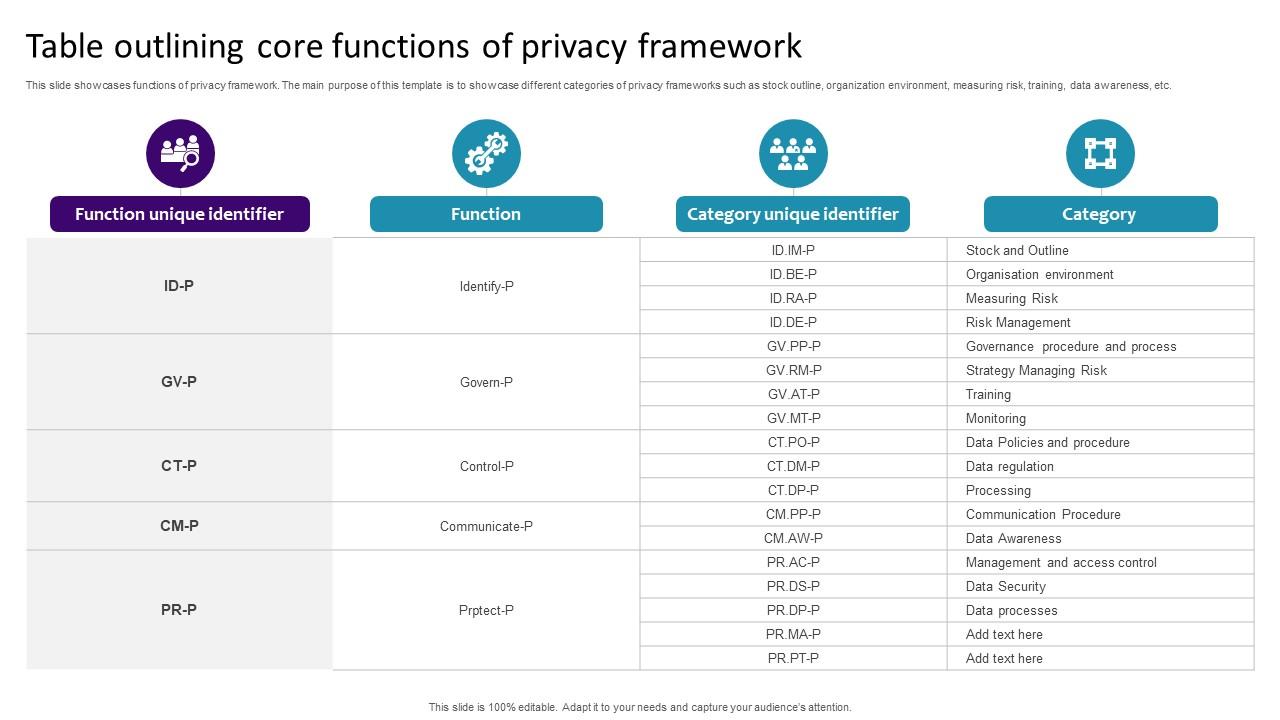 Table outlining core functions of privacy framework

This slide showcases functions of privacy framework. The main purpose of this template is to showcase different categories of privacy frameworks such as stock outline, organization environment, measuring risk, training, data awareness, etc.

| Function unique identifier | Function | Category unique identifier | Category |
|---|---|---|---|
| ID-P | Identify-P | ID.IM-P | Stock and Outline |
| | | ID.BE-P | Organisation environment |
| | | ID.RA-P | Measuring Risk |
| | | ID.DE-P | Risk Management |
| GV-P | Govern-P | GV.PP-P | Governance procedure and process |
| | | GV.RM-P | Strategy Managing Risk |
| | | GV.AT-P | Training |
| | | GV.MT-P | Monitoring |
| CT-P | Control-P | CT.PO-P | Data Policies and procedure |
| | | CT.DM-P | Data regulation |
| | | CT.DP-P | Processing |
| CM-P | Communicate-P | CM.PP-P | Communication Procedure |
| | | CM.AW-P | Data Awareness |
| PR-P | Prptect-P | PR.AC-P | Management and access control |
| | | PR.DS-P | Data Security |
| | | PR.DP-P | Data processes |
| | | PR.MA-P | Add text here |
| | | PR.PT-P | Add text here |

This slide is 100% editable. Adapt it to your needs and capture your audience's attention.